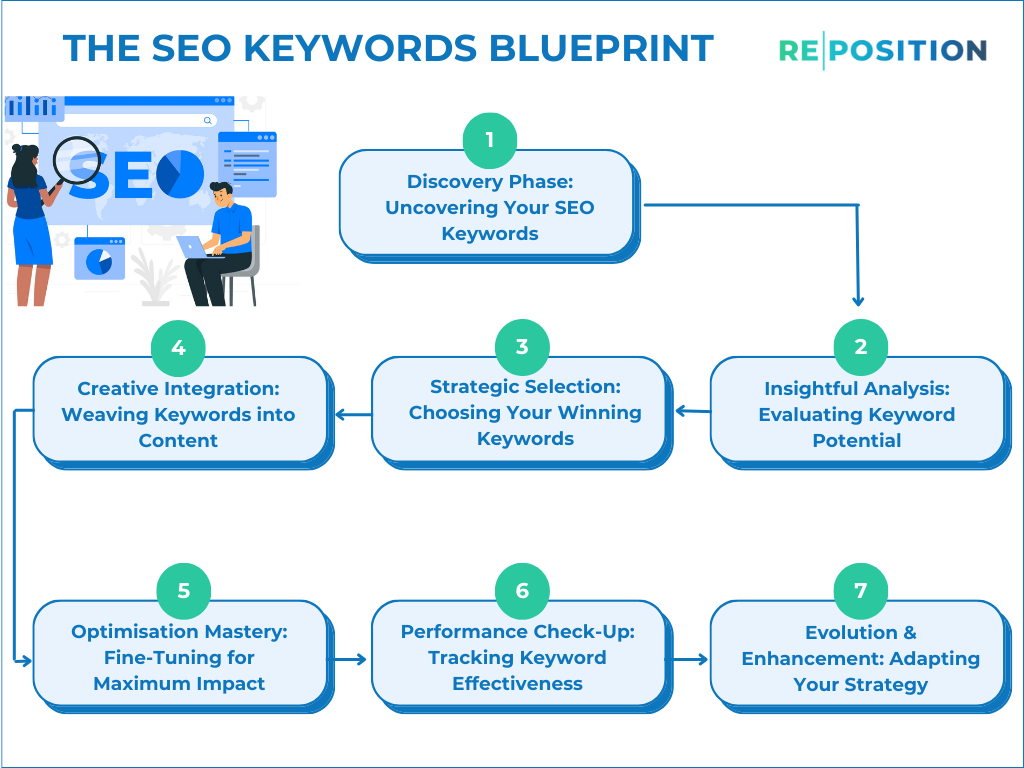 THE SEO KEYWORDS BLUEPRINT

RE|POSITION

SEO

1
Discovery Phase: Uncovering Your SEO Keywords

2
Insightful Analysis: Evaluating Keyword Potential

3
Strategic Selection: Choosing Your Winning Keywords

4
Creative Integration: Weaving Keywords into Content

5
Optimisation Mastery: Fine-Tuning for Maximum Impact

6
Performance Check-Up: Tracking Keyword Effectiveness

7
Evolution & Enhancement: Adapting Your Strategy